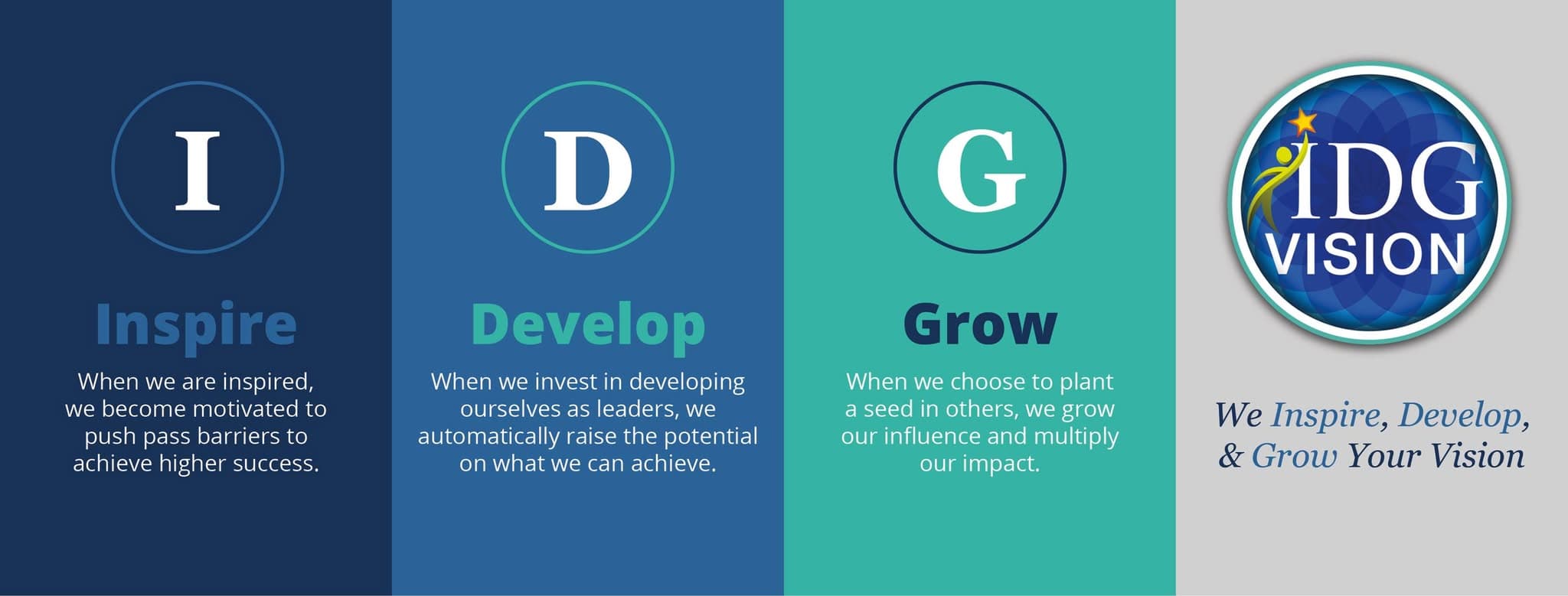 I

Inspire

When we are inspired, we become motivated to push pass barriers to achieve higher success.

D

Develop

When we invest in developing ourselves as leaders, we automatically raise the potential on what we can achieve.

G

Grow

When we choose to plant a seed in others, we grow our influence and multiply our impact.

IDG VISION

We Inspire, Develop, & Grow Your Vision